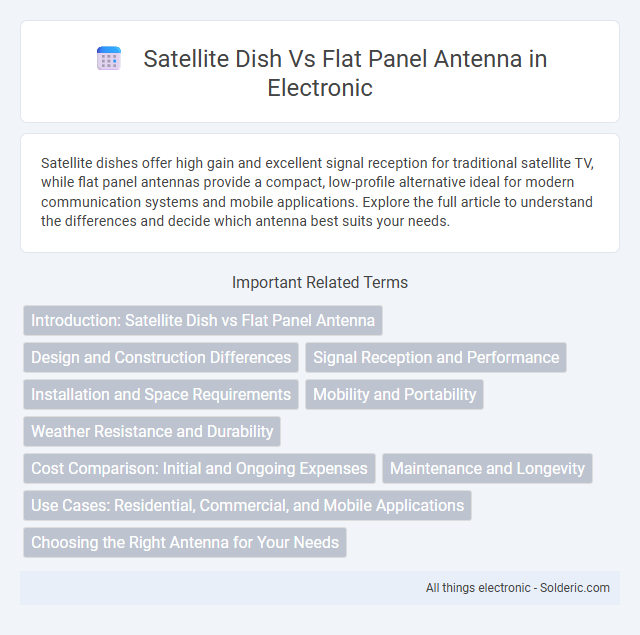 Satellite Dish Vs Flat Panel Antenna in Electronic

Satellite dishes offer high gain and excellent signal reception for traditional satellite TV, while flat panel antennas provide a compact, low-profile alternative ideal for modern communication systems and mobile applications. Explore the full article to understand the differences and decide which antenna best suits your needs.

Important Related Terms

Introduction: Satellite Dish vs Flat Panel Antenna

Design and Construction Differences

Signal Reception and Performance

Installation and Space Requirements

Mobility and Portability

Weather Resistance and Durability

Cost Comparison: Initial and Ongoing Expenses

Maintenance and Longevity

Use Cases: Residential, Commercial, and Mobile Applications

Choosing the Right Antenna for Your Needs

All things electronic - Solderic.com